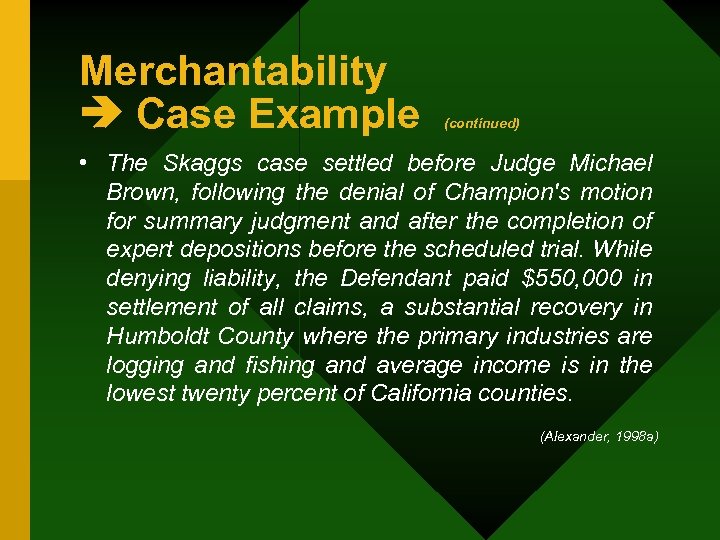 Merchantability
➔ Case Example (continued)

• The Skaggs case settled before Judge Michael Brown, following the denial of Champion's motion for summary judgment and after the completion of expert depositions before the scheduled trial. While denying liability, the Defendant paid \$550,000 in settlement of all claims, a substantial recovery in Humboldt County where the primary industries are logging and fishing and average income is in the lowest twenty percent of California counties.

(Alexander, 1998a)